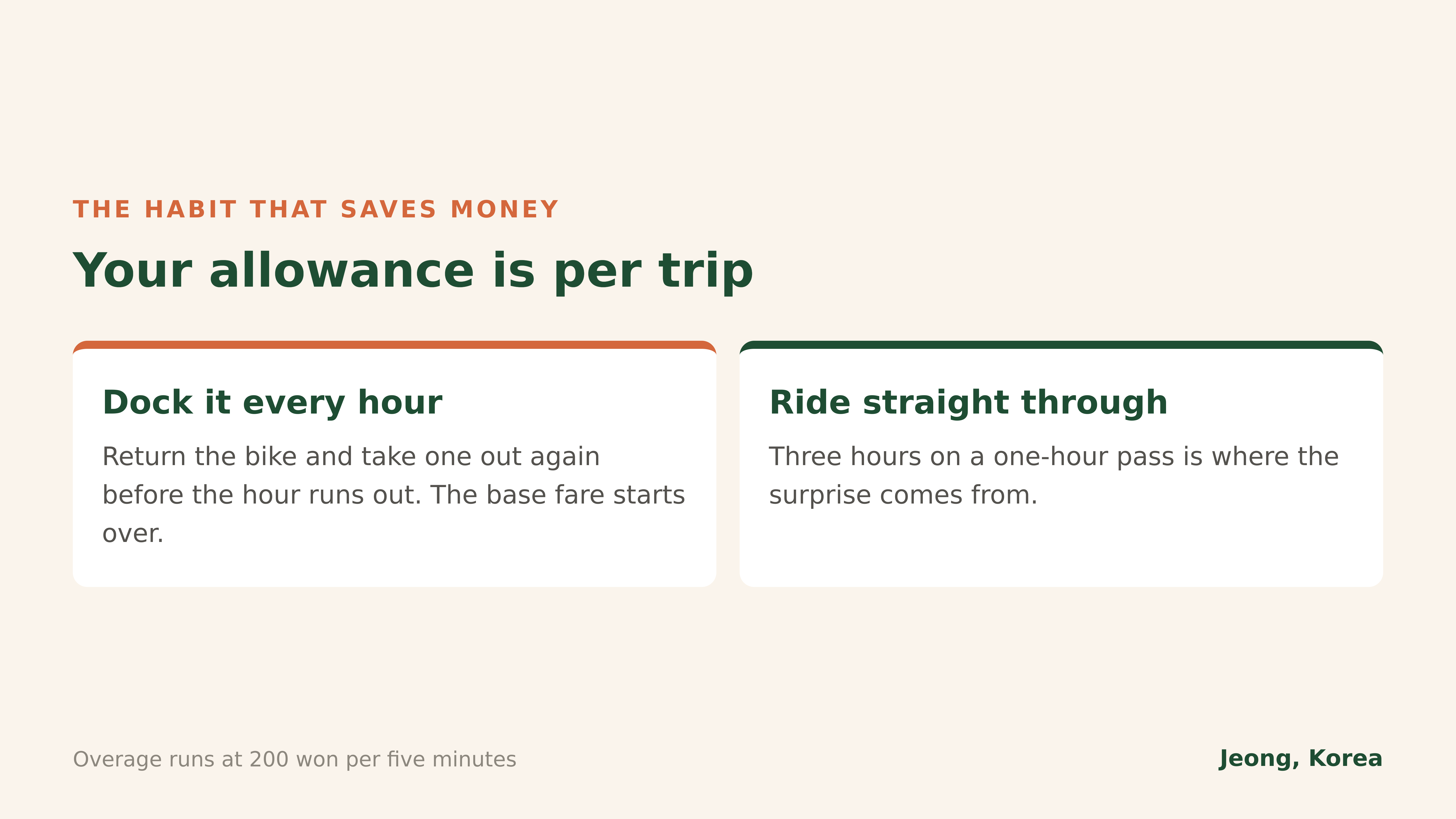 THE HABIT THAT SAVES MONEY

Your allowance is per trip

Dock it every hour

Return the bike and take one out again before the hour runs out. The base fare starts over.

Ride straight through

Three hours on a one-hour pass is where the surprise comes from.

Overage runs at 200 won per five minutes

Jeong, Korea